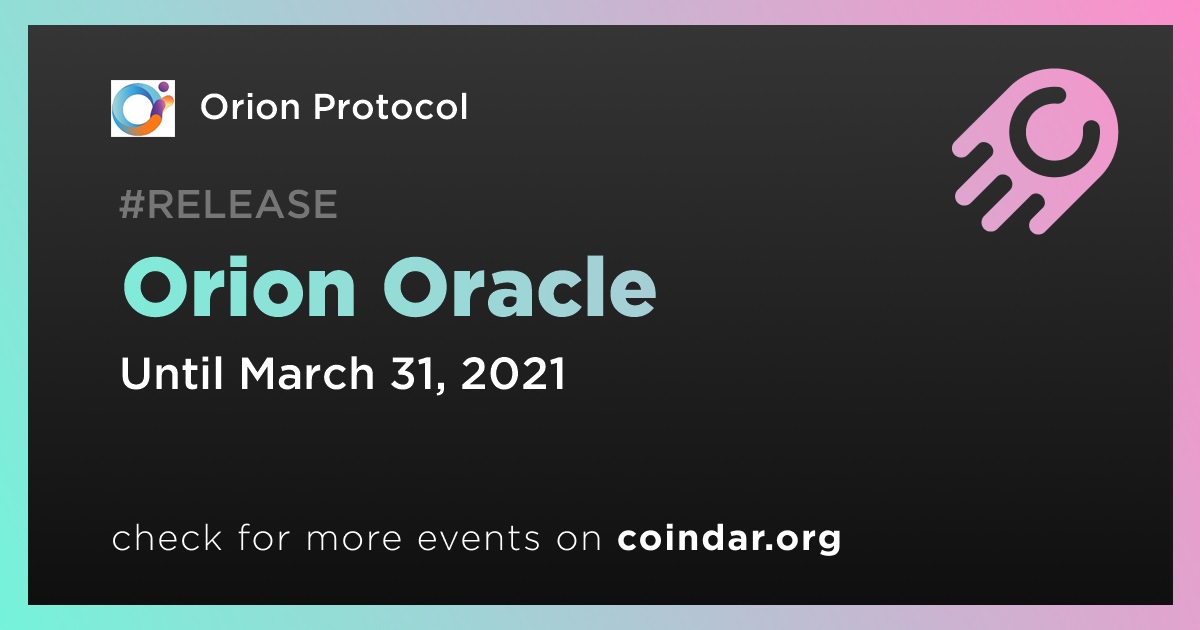 Orion Protocol

#RELEASE

Orion Oracle

Until March 31, 2021

check for more events on coindar.org